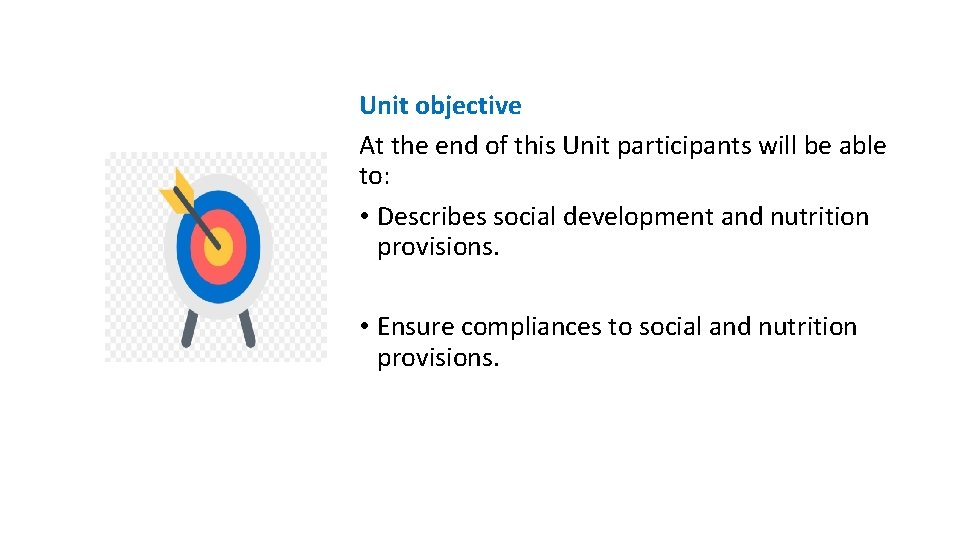 Unit objective
At the end of this Unit participants will be able to:

• Describes social development and nutrition provisions.

• Ensure compliances to social and nutrition provisions.